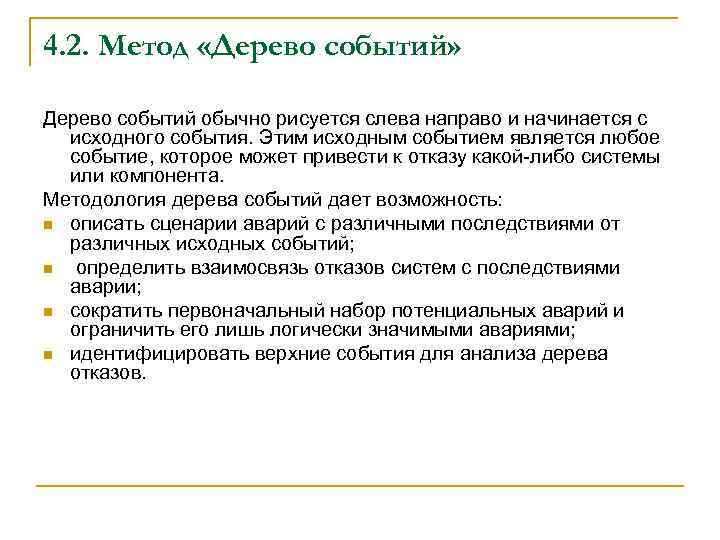 4.2. Метод «Дерево событий»

Дерево событий обычно рисуется слева направо и начинается с исходного события. Этим исходным событием является любое событие, которое может привести к отказу какой-либо системы или компонента.

Методология дерева событий дает возможность:

- описать сценарии аварий с различными последствиями от различных исходных событий;
- определить взаимосвязь отказов систем с последствиями аварии;
- сократить первоначальный набор потенциальных аварий и ограничить его лишь логически значимыми авариями;
- идентифицировать верхние события для анализа дерева отказов.